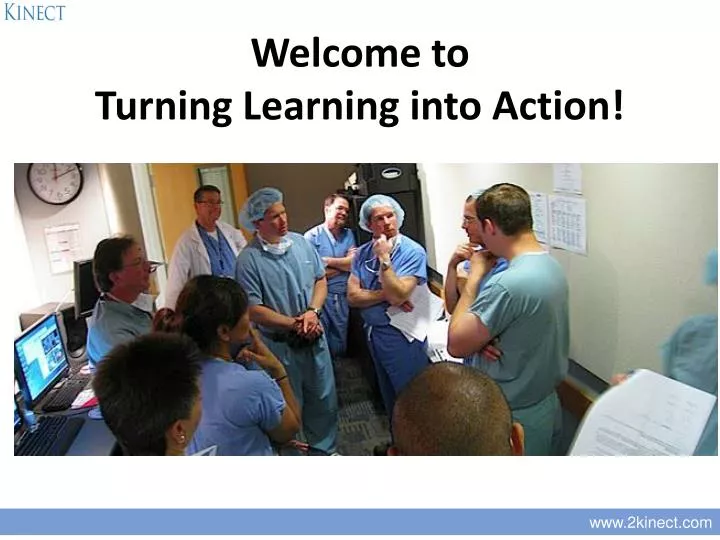 KINECT

Welcome to
Turning Learning into Action!

www.2kinect.com